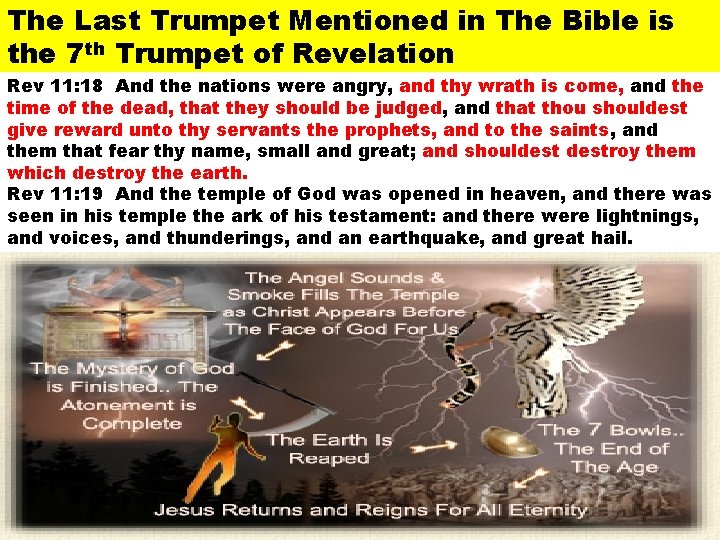 The Last Trumpet Mentioned in The Bible is the 7$^{th}$ Trumpet of Revelation

Rev 11:18 And the nations were angry, and thy wrath is come, and the time of the dead, that they should be judged, and that thou shouldest give reward unto thy servants the prophets, and to the saints, and them that fear thy name, small and great; and shouldest destroy them which destroy the earth.
Rev 11:19 And the temple of God was opened in heaven, and there was seen in his temple the ark of his testament: and there were lightnings, and voices, and thunderings, and an earthquake, and great hail.

The Angel Sounds & Smoke Fills The Temple as Christ Appears Before The Face of God For Us

The Mystery of God is Finished.. The Atonement is Complete

The Earth Is Reaped

The 7 Bowls.. The End of The Age

Jesus Returns and Reigns For All Eternity